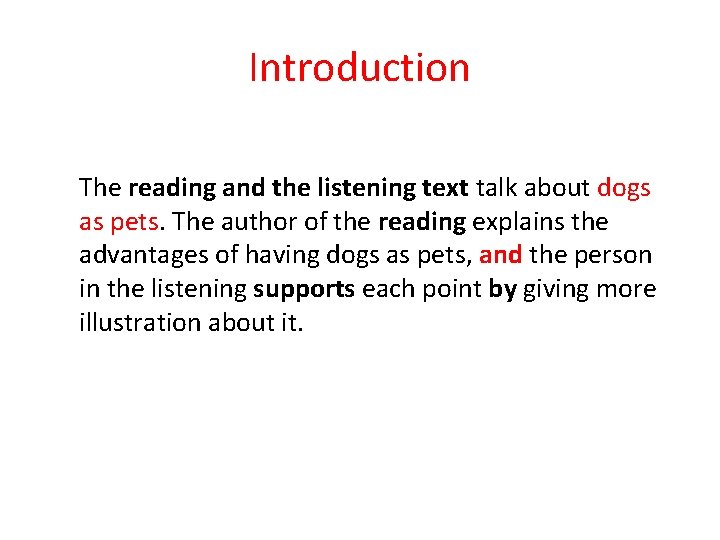 Introduction

The reading and the listening text talk about dogs as pets. The author of the reading explains the advantages of having dogs as pets, and the person in the listening supports each point by giving more illustration about it.